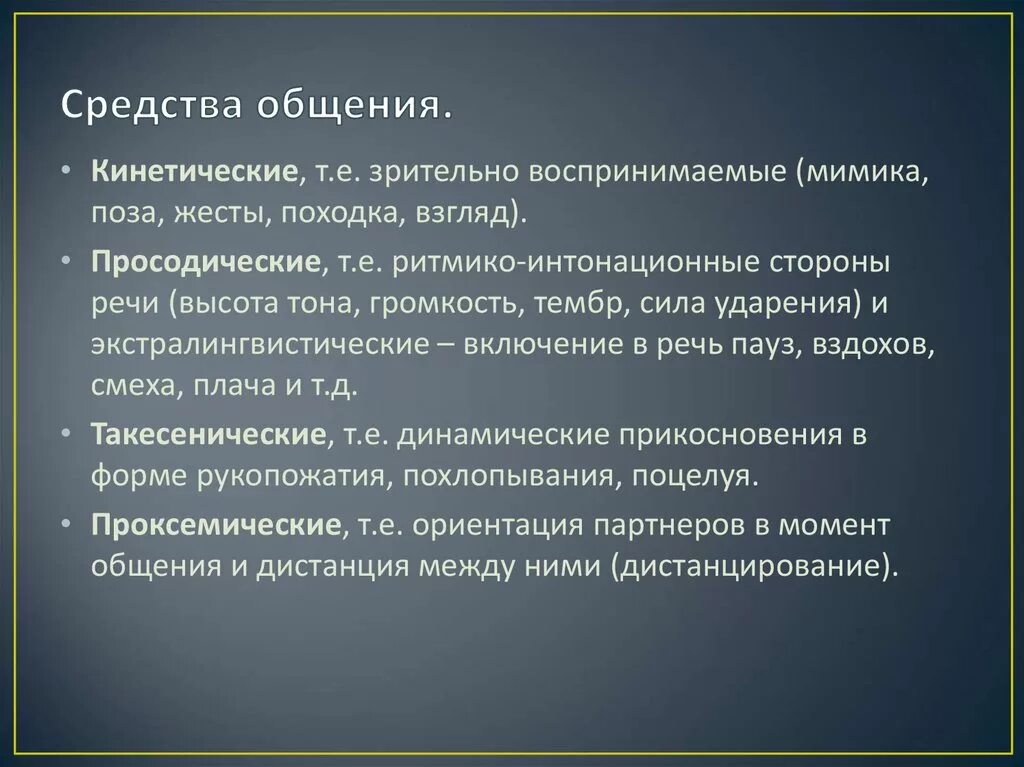 Средства общения.

• **Кинетические**, т.е. зрительно воспринимаемые (мимика, поза, жесты, походка, взгляд).

• **Просодические**, т.е. ритмико-интонационные стороны речи (высота тона, громкость, тембр, сила ударения) и экстралингвистические – включение в речь пауз, вздохов, смеха, плача и т.д.

• **Такесенические**, т.е. динамические прикосновения в форме рукопожатия, похлопывания, поцелуя.

• **Проксемические**, т.е. ориентация партнеров в момент общения и дистанция между ними (дистанцирование).